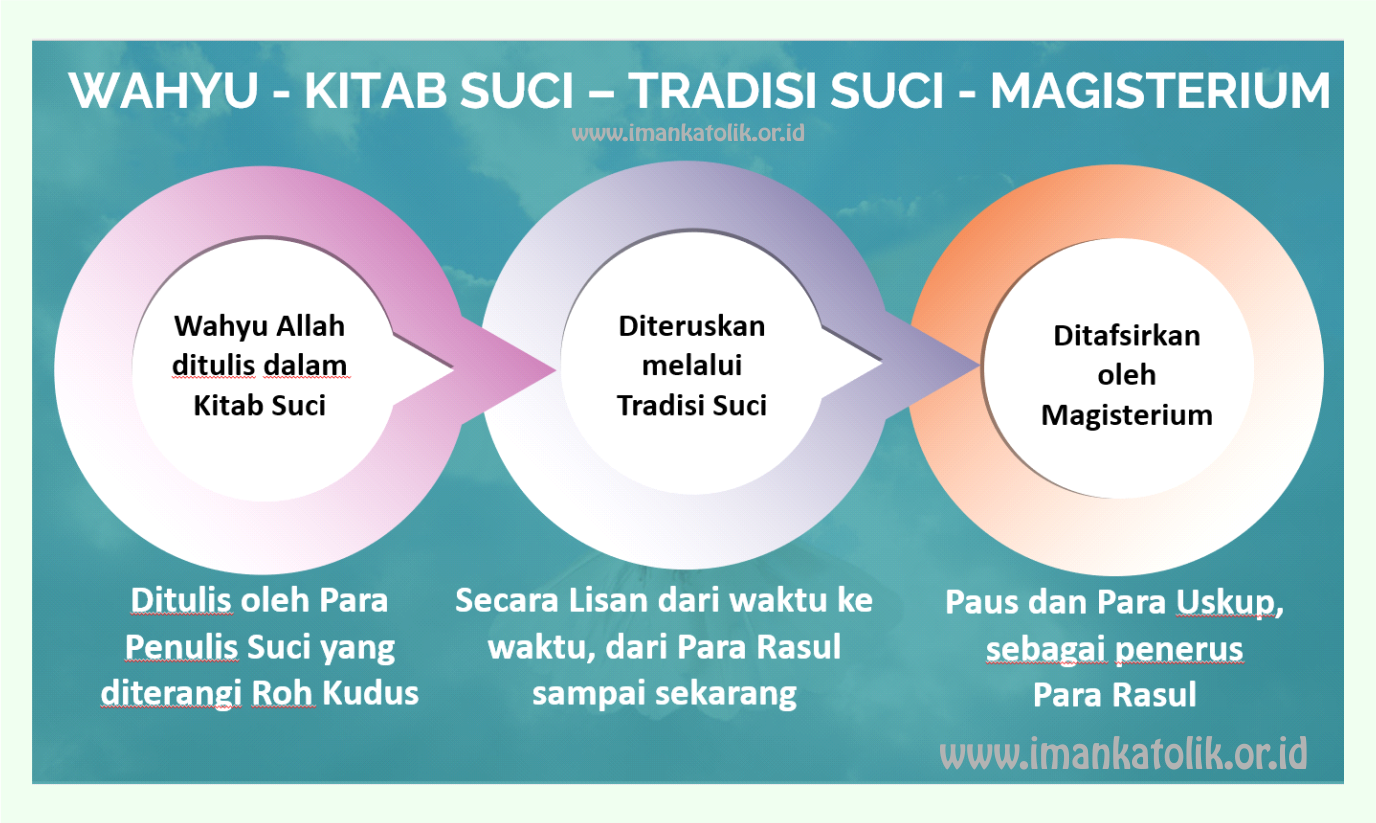 WAHYU - KITAB SUCI – TRADISI SUCI - MAGISTERIUM

www.imankatolik.or.id

Wahyu Allah ditulis dalam Kitab Suci

Diteruskan melalui Tradisi Suci

Ditafsirkan oleh Magisterium

Ditulis oleh Para Penulis Suci yang diterangi Roh Kudus

Secara Lisan dari waktu ke waktu, dari Para Rasul sampai sekarang

Paus dan Para Uskup, sebagai penerus Para Rasul

www.imankatolik.or.id